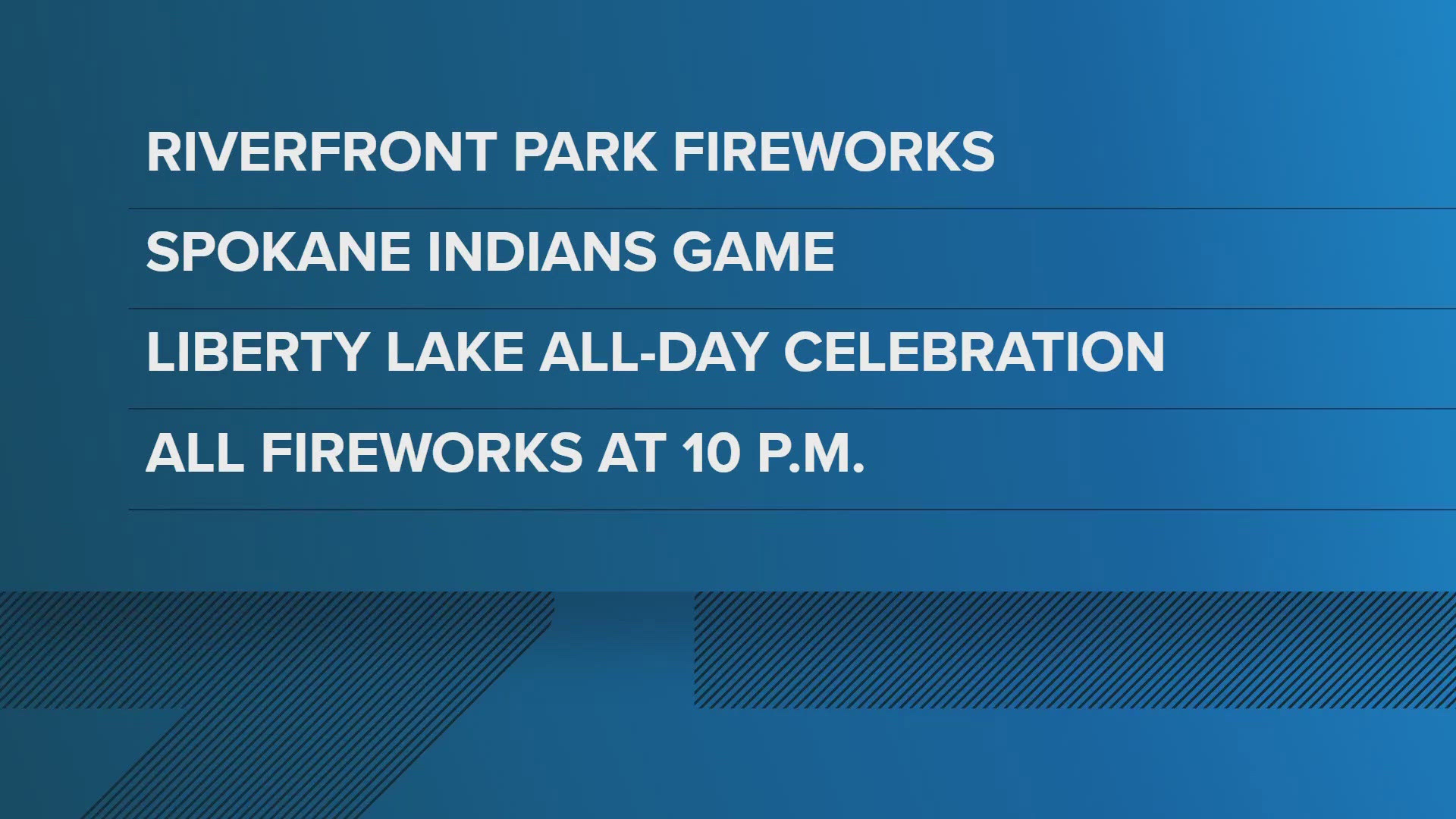 RIVERFRONT PARK FIREWORKS

SPOKANE INDIANS GAME

LIBERTY LAKE ALL-DAY CELEBRATION

ALL FIREWORKS AT 10 P.M.